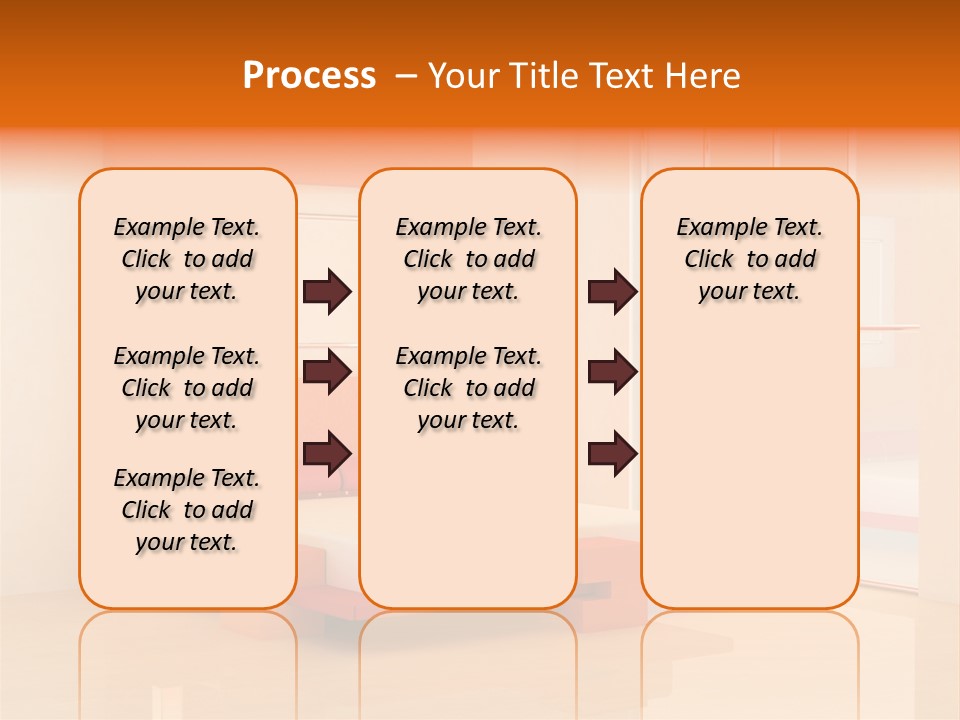 Process – Your Title Text Here

Example Text. Click to add your text.

Example Text. Click to add your text.

Example Text. Click to add your text.

Example Text. Click to add your text.

Example Text. Click to add your text.

Example Text. Click to add your text.